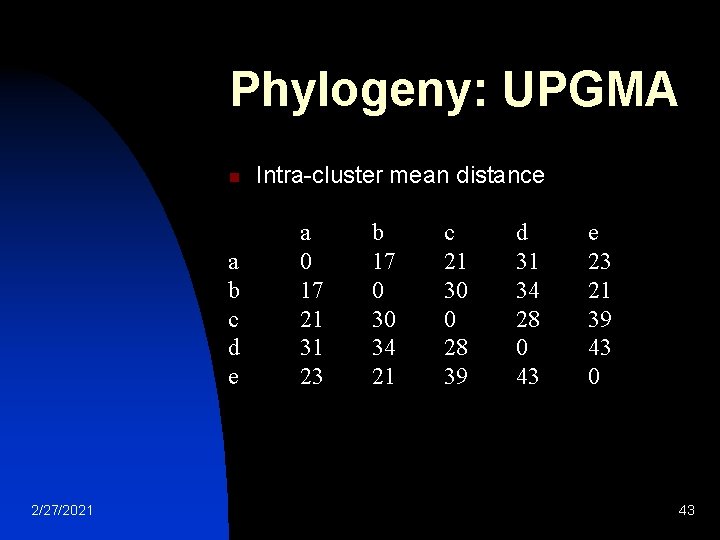 Phylogeny: UPGMA

Intra-cluster mean distance

| | a | b | c | d | e |
|---|---|---|---|---|---|
| a | 0 | 17 | 21 | 31 | 23 |
| b | 17 | 0 | 30 | 34 | 21 |
| c | 21 | 30 | 0 | 28 | 39 |
| d | 31 | 34 | 28 | 0 | 43 |
| e | 23 | 21 | 39 | 43 | 0 |

2/27/2021

43